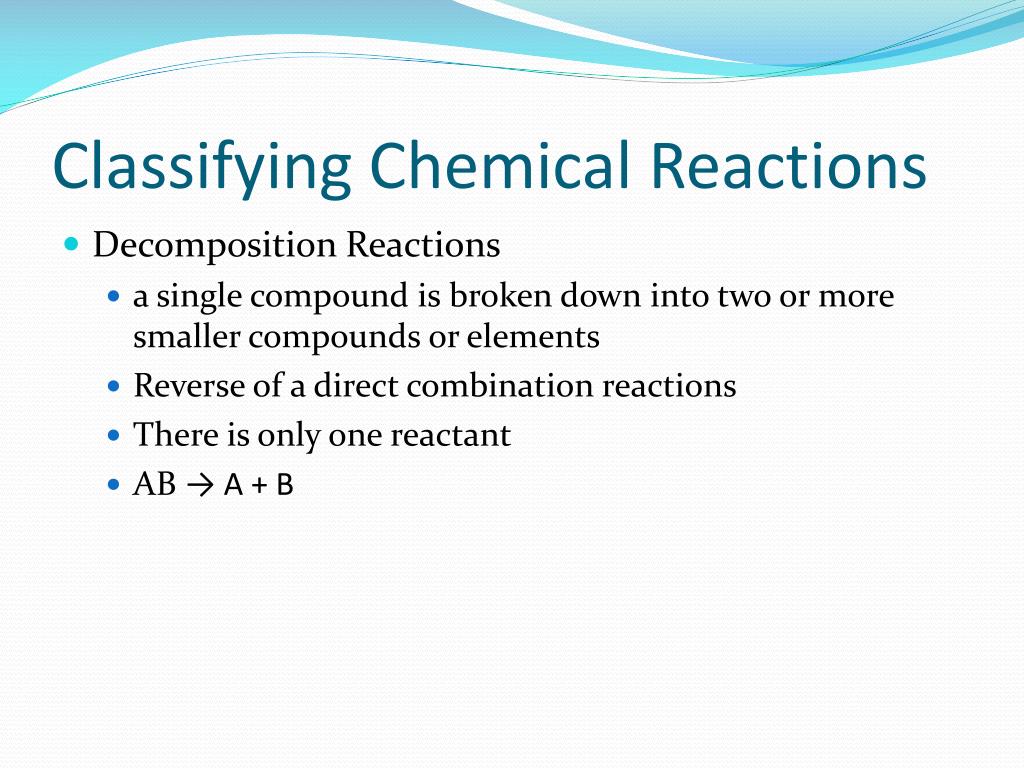 Classifying Chemical Reactions

Decomposition Reactions

a single compound is broken down into two or more smaller compounds or elements

Reverse of a direct combination reactions

There is only one reactant

$AB \rightarrow A + B$